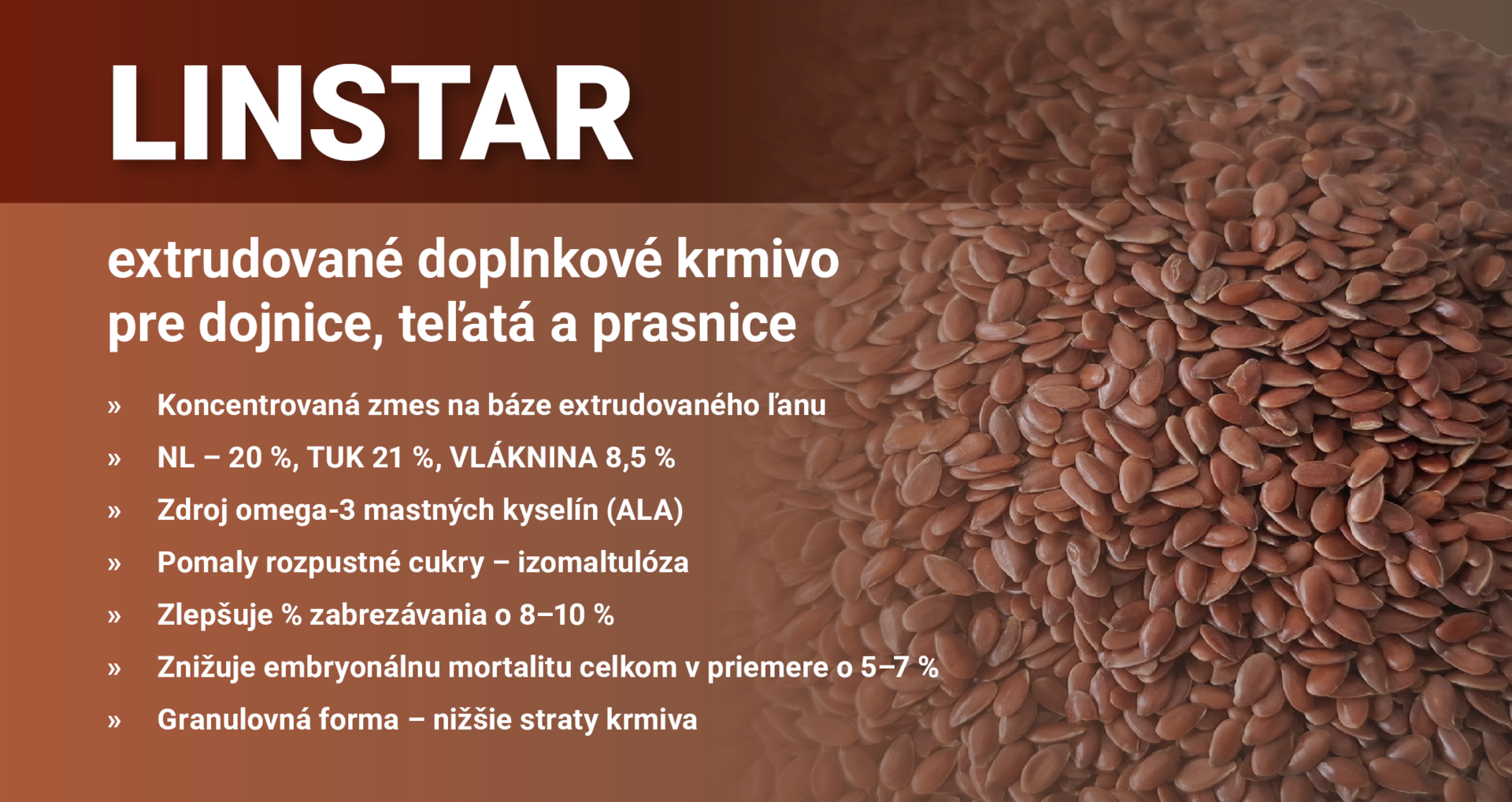 LINSTAR

extrudované doplnkové krmivo pre dojnice, teľatá a prasnice

» Koncentrovaná zmes na báze extrudovaného ľanu
» NL – 20 %, TUK 21 %, VLÁKNINA 8,5 %
» Zdroj omega-3 mastných kyselín (ALA)
» Pomaly rozpustné cukry – izomaltulóza
» Zlepšuje % zabrezávania o 8–10 %
» Znižuje embryonálnu mortalitu celkom v priemere o 5–7 %
» Granulovná forma – nižšie straty krmiva